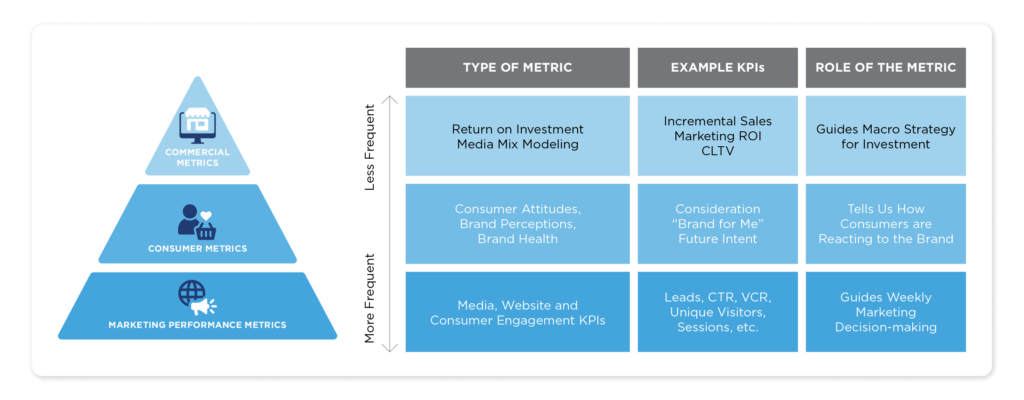 COMMERCIAL METRICS

CONSUMER METRICS

MARKETING PERFORMANCE METRICS

Less Frequent

More Frequent

| TYPE OF METRIC | EXAMPLE KPIs | ROLE OF THE METRIC |
|---|---|---|
| Return on Investment Media Mix Modeling | Incremental Sales Marketing ROI CLTV | Guides Macro Strategy for Investment |
| Consumer Attitudes, Brand Perceptions, Brand Health | Consideration "Brand for Me" Future Intent | Tells Us How Consumers are Reacting to the Brand |
| Media, Website and Consumer Engagement KPIs | Leads, CTR, VCR, Unique Visitors, Sessions, etc. | Guides Weekly Marketing Decision-making |